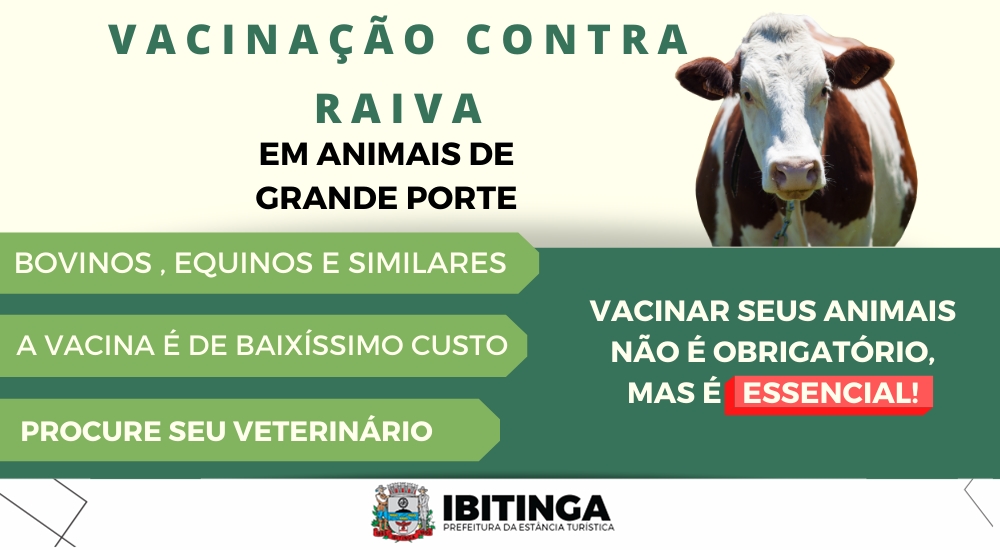 VACINAÇÃO CONTRA RAIVA

EM ANIMAIS DE GRANDE PORTE

BOVINOS , EQUINOS E SIMILARES

A VACINA É DE BAIXÍSSIMO CUSTO

PROCURE SEU VETERINÁRIO

VACINAR SEUS ANIMAIS NÃO É OBRIGATÓRIO, MAS É ESSENCIAL!

IBITINGA
PREFEITURA DA ESTÂNCIA TURÍSTICA